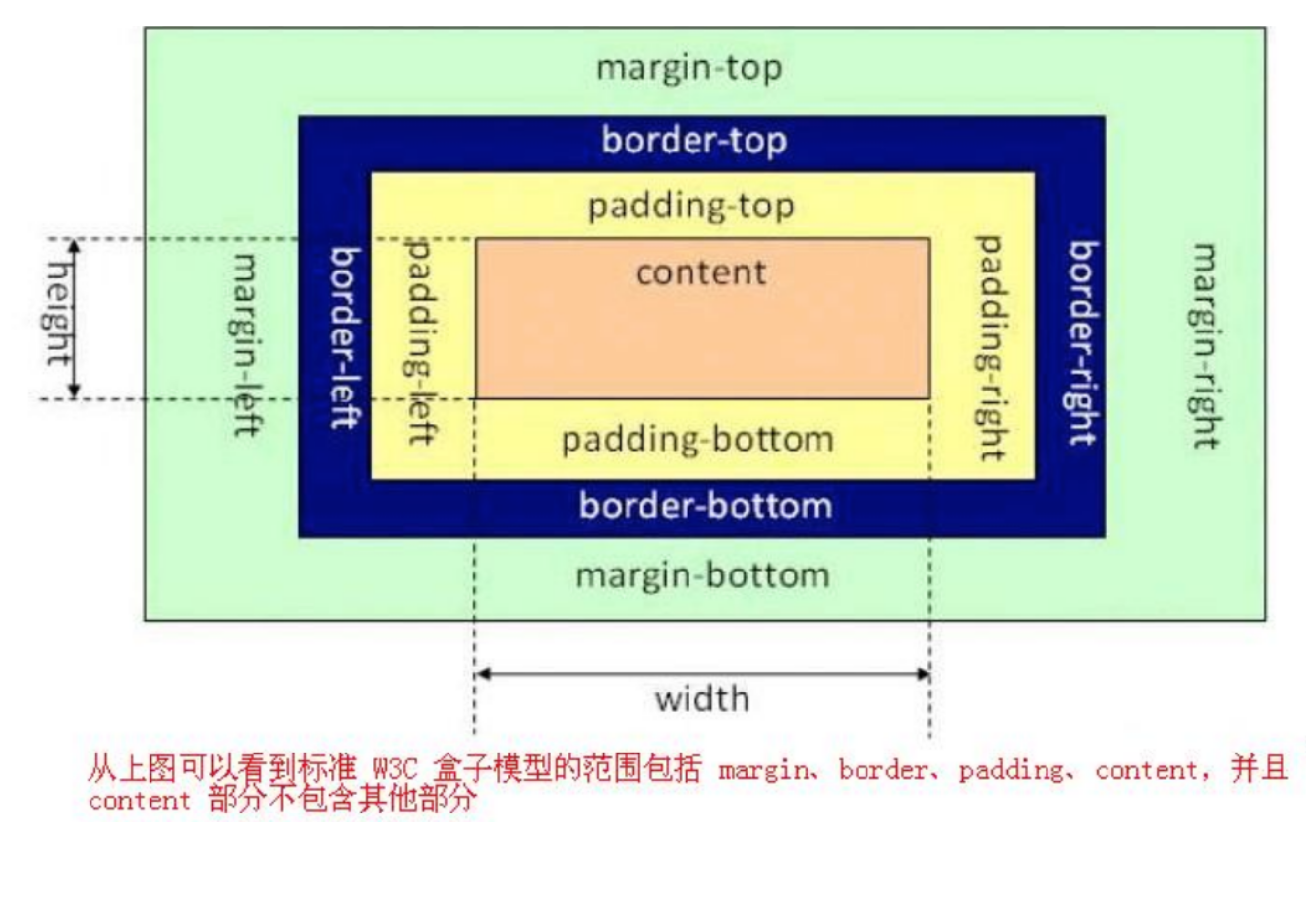 margin-top

border-top

padding-top

height

margin-left

border-left

padding-left

content

padding-right

border-right

margin-right

padding-bottom

border-bottom

margin-bottom

width

从上图可以看到标准 W3C 盒子模型的范围包括 margin、border、padding、content，并且 content 部分不包含其他部分